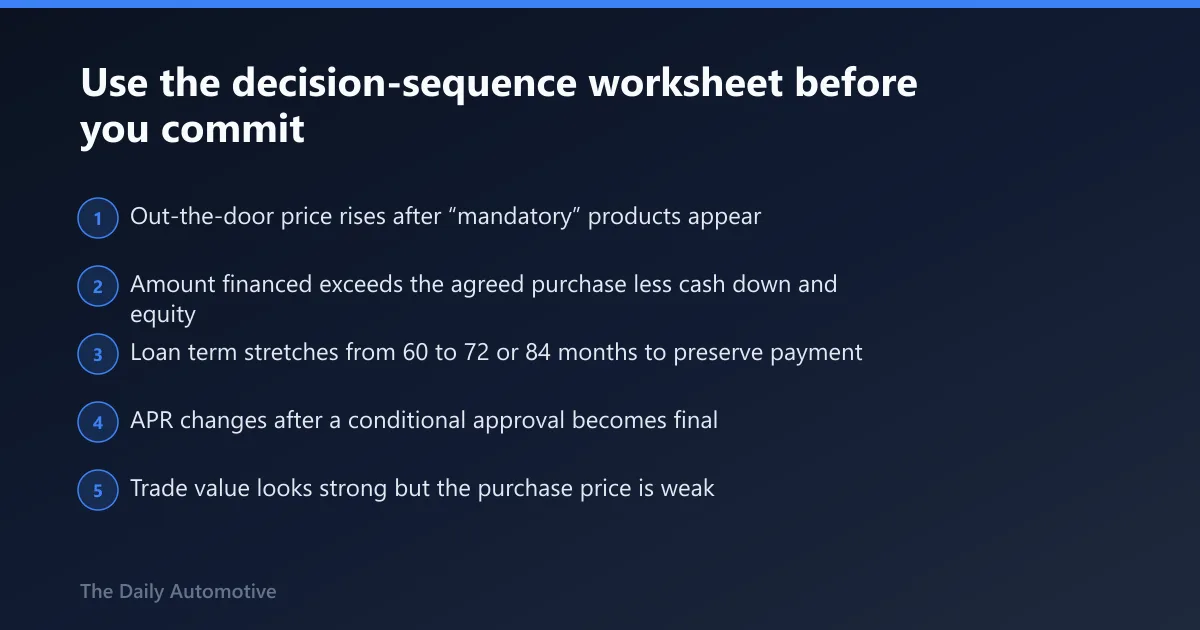 Use the decision-sequence worksheet before you commit

1 Out-the-door price rises after “mandatory” products appear

2 Amount financed exceeds the agreed purchase less cash down and equity

3 Loan term stretches from 60 to 72 or 84 months to preserve payment

4 APR changes after a conditional approval becomes final

5 Trade value looks strong but the purchase price is weak

The Daily Automotive